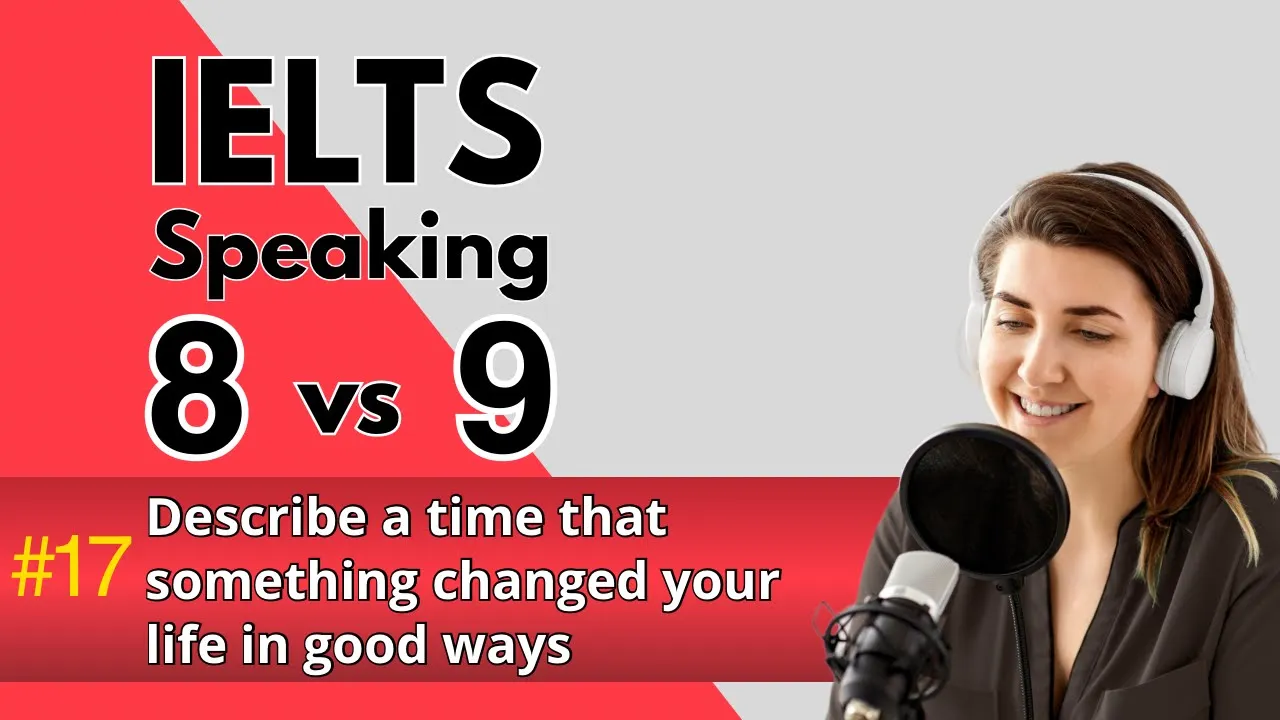 IELTS
Speaking
8 vs 9

#17 Describe a time that something changed your life in good ways